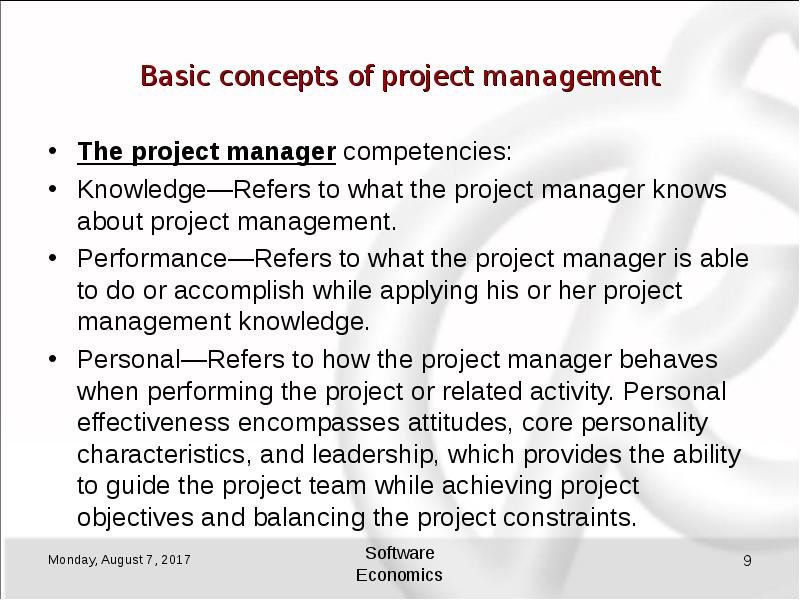 Basic concepts of project management

• The project manager competencies:

• Knowledge—Refers to what the project manager knows about project management.

• Performance—Refers to what the project manager is able to do or accomplish while applying his or her project management knowledge.

• Personal—Refers to how the project manager behaves when performing the project or related activity. Personal effectiveness encompasses attitudes, core personality characteristics, and leadership, which provides the ability to guide the project team while achieving project objectives and balancing the project constraints.

Monday, August 7, 2017

Software Economics

9